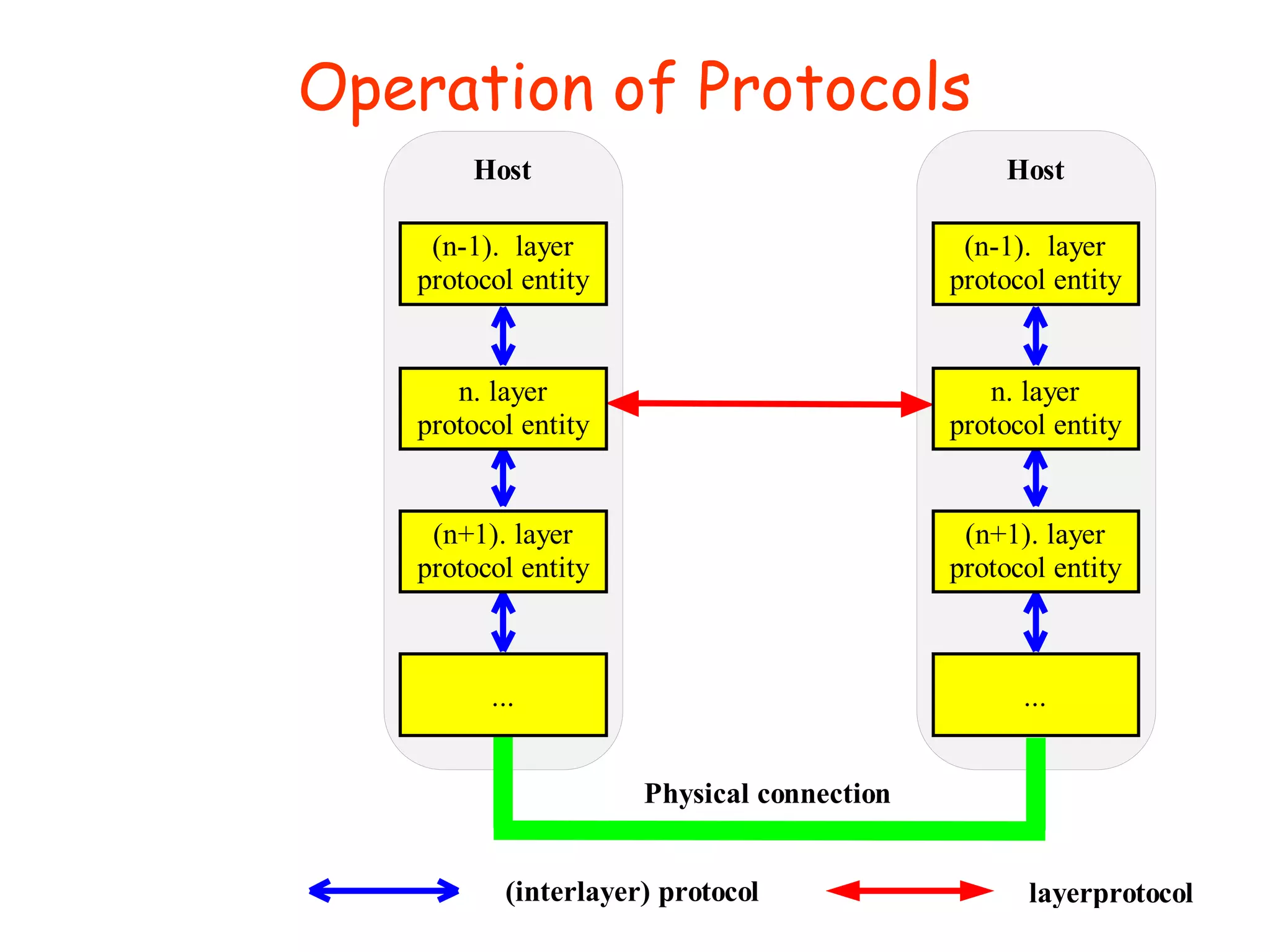 Operation of Protocols

Host

(n-1). layer protocol entity

n. layer protocol entity

(n+1). layer protocol entity

...

Host

(n-1). layer protocol entity

n. layer protocol entity

(n+1). layer protocol entity

...

Physical connection

(interlayer) protocol

layerprotocol